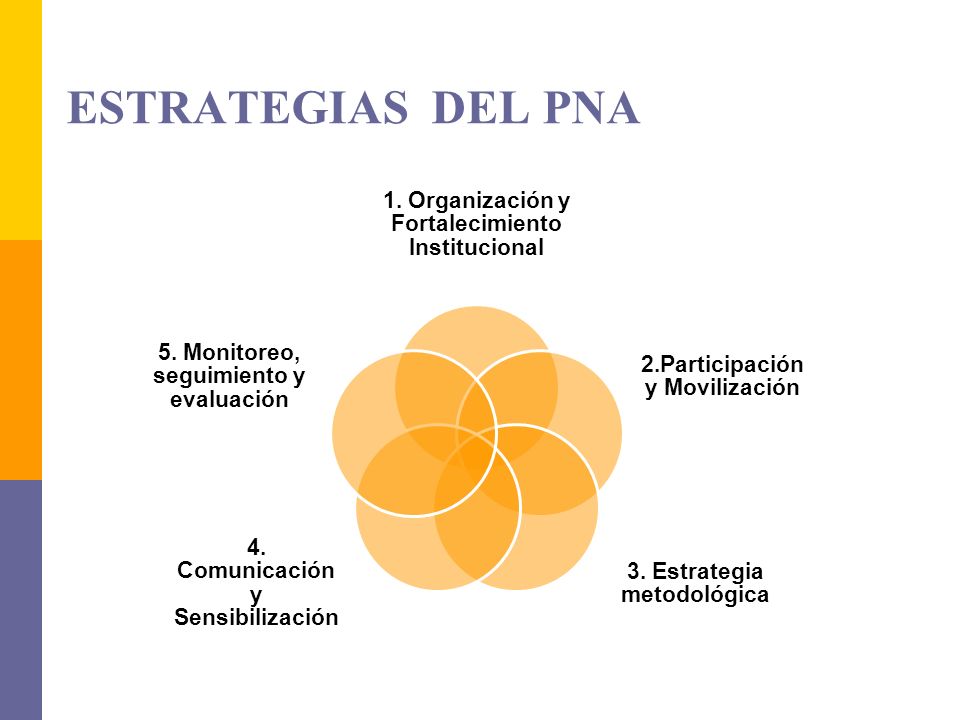 ESTRATEGIAS DEL PNA

1. Organización y Fortalecimiento Institucional

2.Participación y Movilización

3. Estrategia metodológica

4. Comunicación y Sensibilización

5. Monitoreo, seguimiento y evaluación